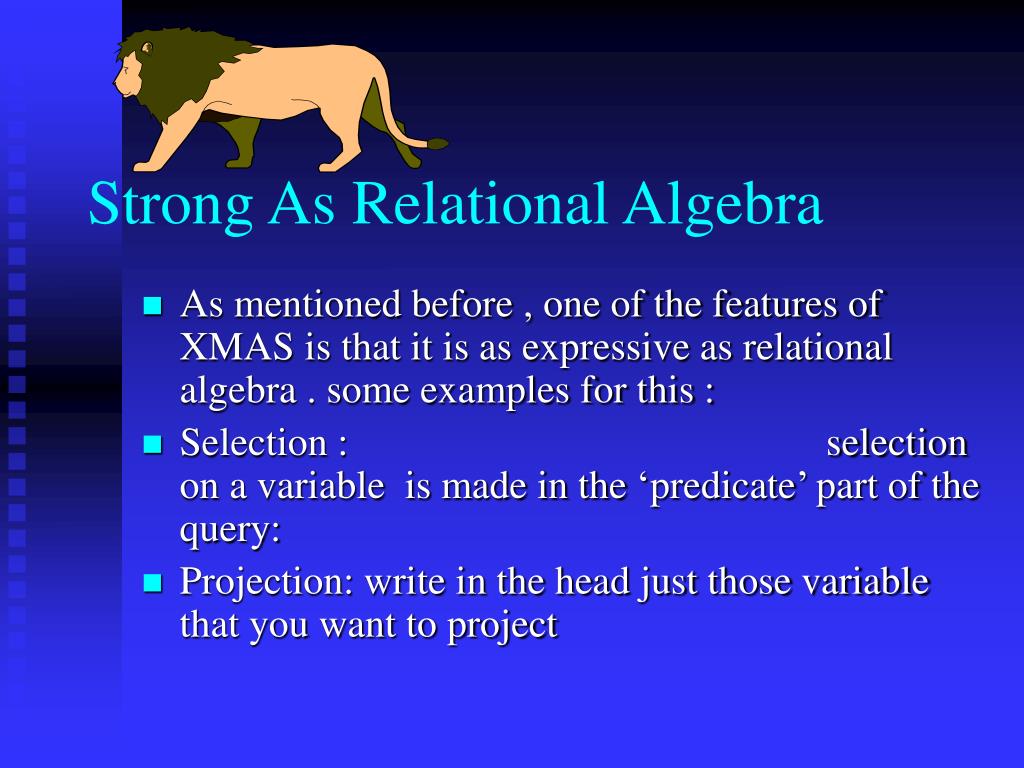 Strong As Relational Algebra

As mentioned before , one of the features of XMAS is that it is as expressive as relational algebra . some examples for this :

Selection : selection on a variable is made in the ‘predicate’ part of the query:

Projection: write in the head just those variable that you want to project